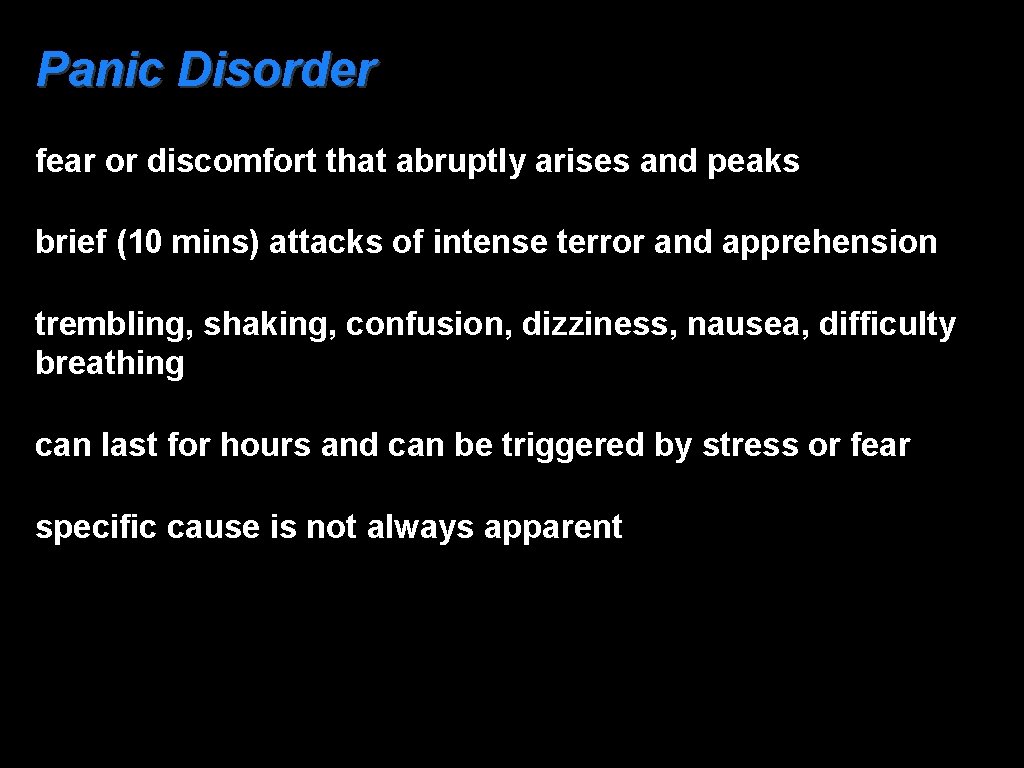 Panic Disorder

fear or discomfort that abruptly arises and peaks

brief (10 mins) attacks of intense terror and apprehension

trembling, shaking, confusion, dizziness, nausea, difficulty breathing

can last for hours and can be triggered by stress or fear

specific cause is not always apparent